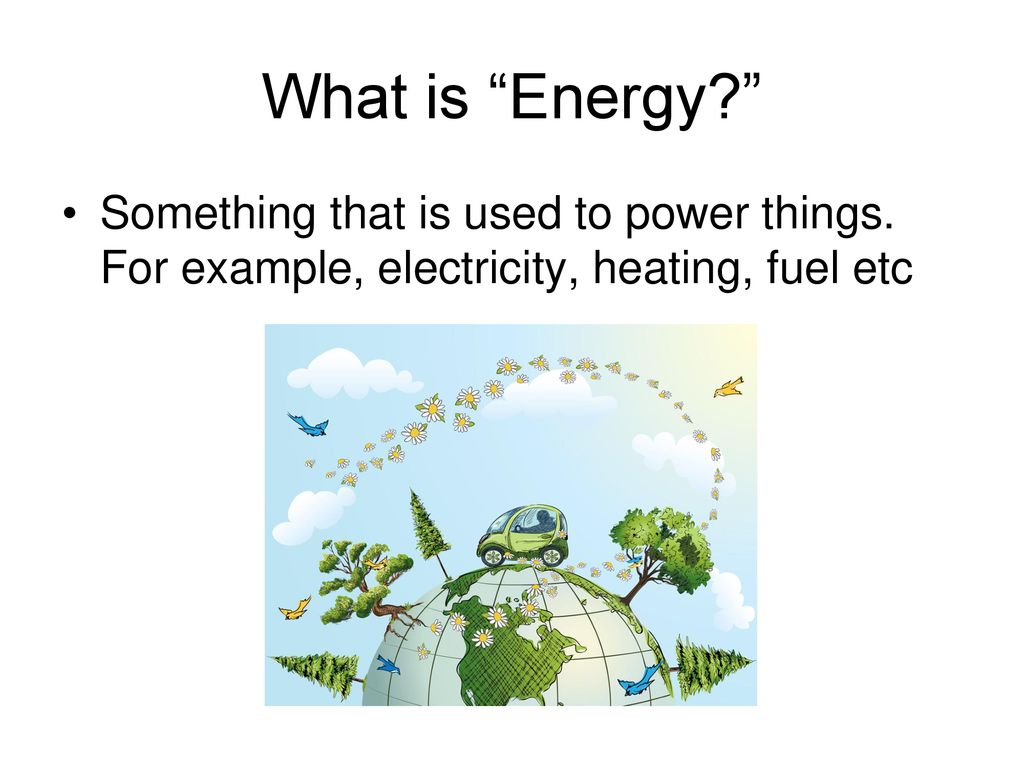 What is “Energy?”

• Something that is used to power things. For example, electricity, heating, fuel etc